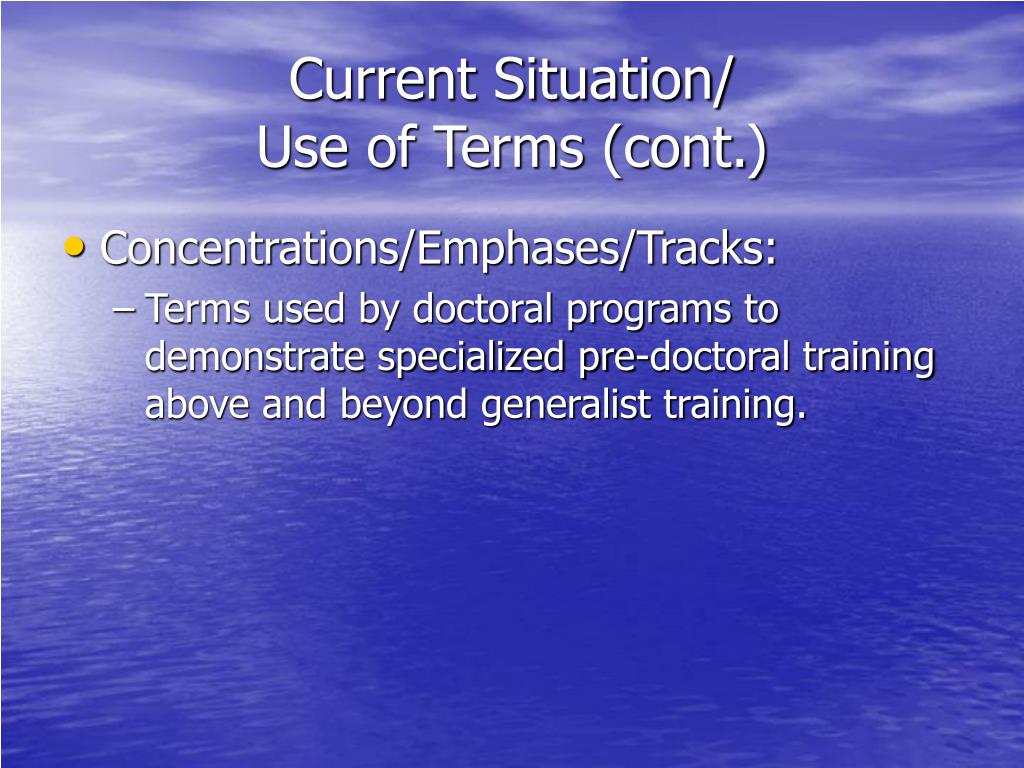 Current Situation/
Use of Terms (cont.)

• Concentrations/Emphases/Tracks:
– Terms used by doctoral programs to demonstrate specialized pre-doctoral training above and beyond generalist training.